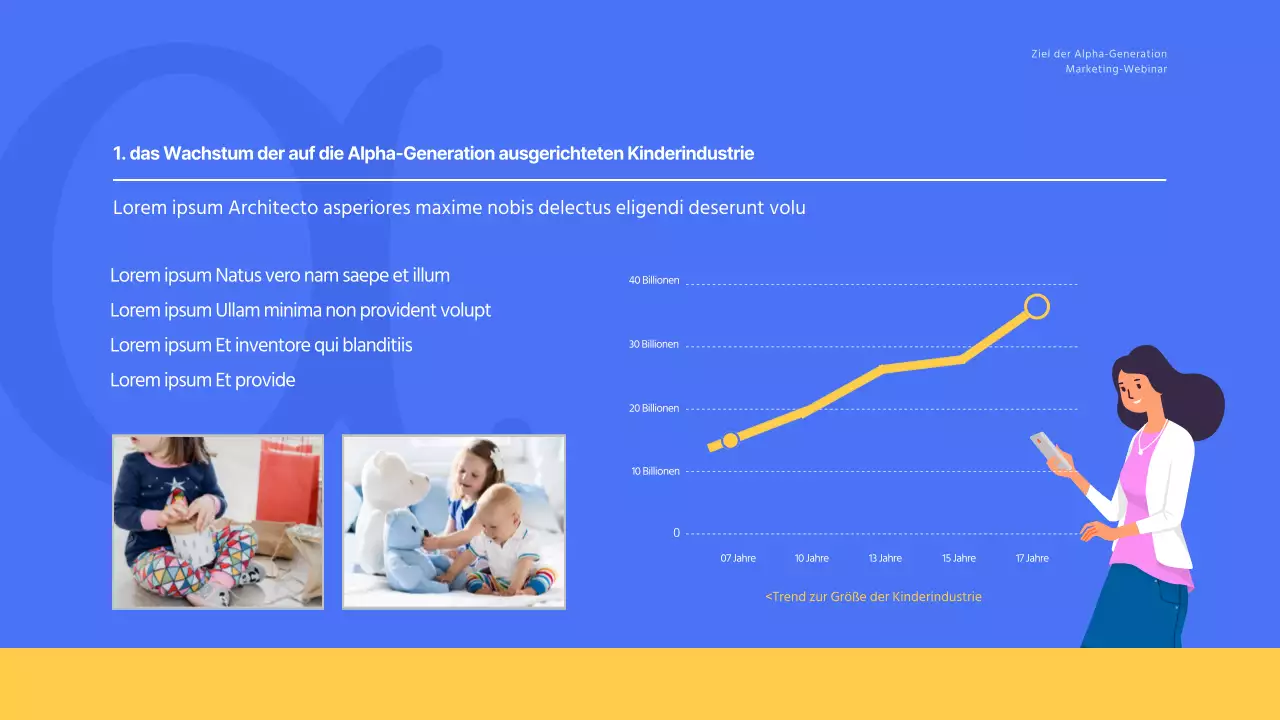 Ziel der Alpha-Generation
Marketing-Webinar

1. das Wachstum der auf die Alpha-Generation ausgerichteten Kinderindustrie

Lorem ipsum Architecto asperiores maxime nobis delectus eligendi deserunt volu

Lorem ipsum Natus vero nam saepe et illum
Lorem ipsum Ullam minima non provident volupt
Lorem ipsum Et inventore qui blanditiis
Lorem ipsum Et provide

40 Billionen
30 Billionen
20 Billionen
10 Billionen
0
07 Jahre
10 Jahre
13 Jahre
15 Jahre
17 Jahre

<Trend zur Größe der Kinderindustrie